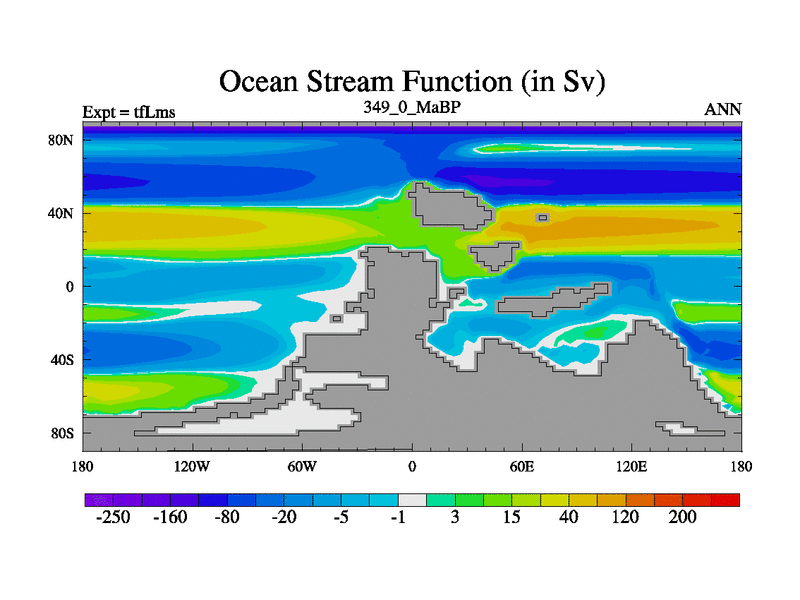 Ocean Stream Function (in Sv)

Expt = tfLms

349_0_MaBP

ANN

80N
40N
0
40S
80S

180
120W
60W
0
60E
120E
180

-250
-160
-80
-20
-5
-1
3
15
40
120
200